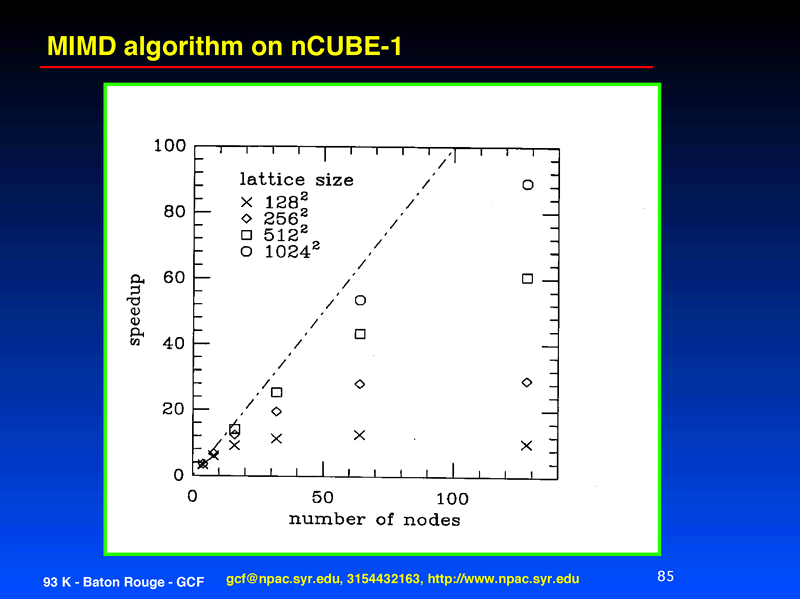 MIMD algorithm on nCUBE-1

100
80
60
40
20
0
speedup
lattice size
× $128^2$
◇ $256^2$
□ $512^2$
○ $1024^2$
0
50
100
number of nodes

93 K - Baton Rouge - GCF
gcf@npac.syr.edu, 3154432163, http://www.npac.syr.edu
85